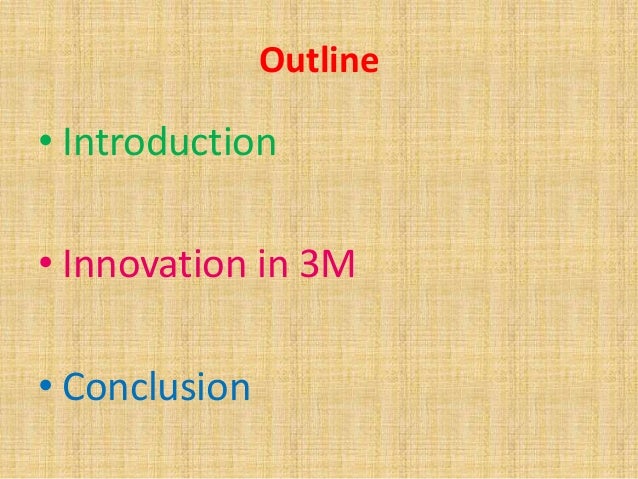 Outline

• Introduction

• Innovation in 3M

• Conclusion